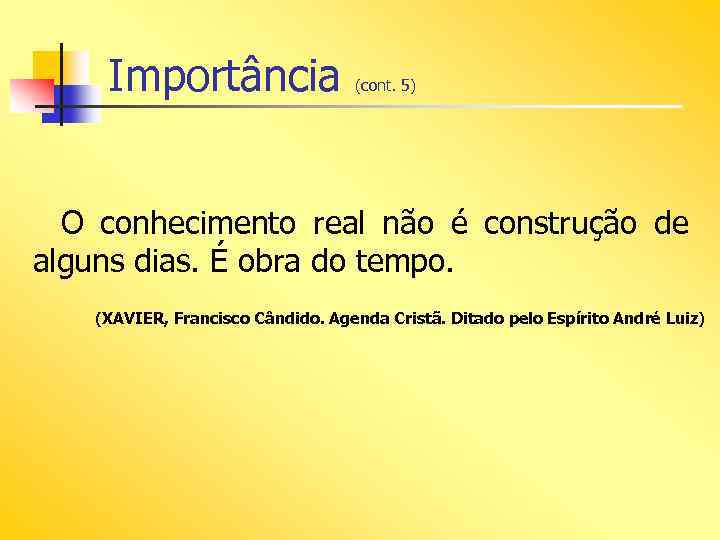 Importância (cont. 5)

O conhecimento real não é construção de alguns dias. É obra do tempo.

(XAVIER, Francisco Cândido. Agenda Cristã. Ditado pelo Espírito André Luiz)